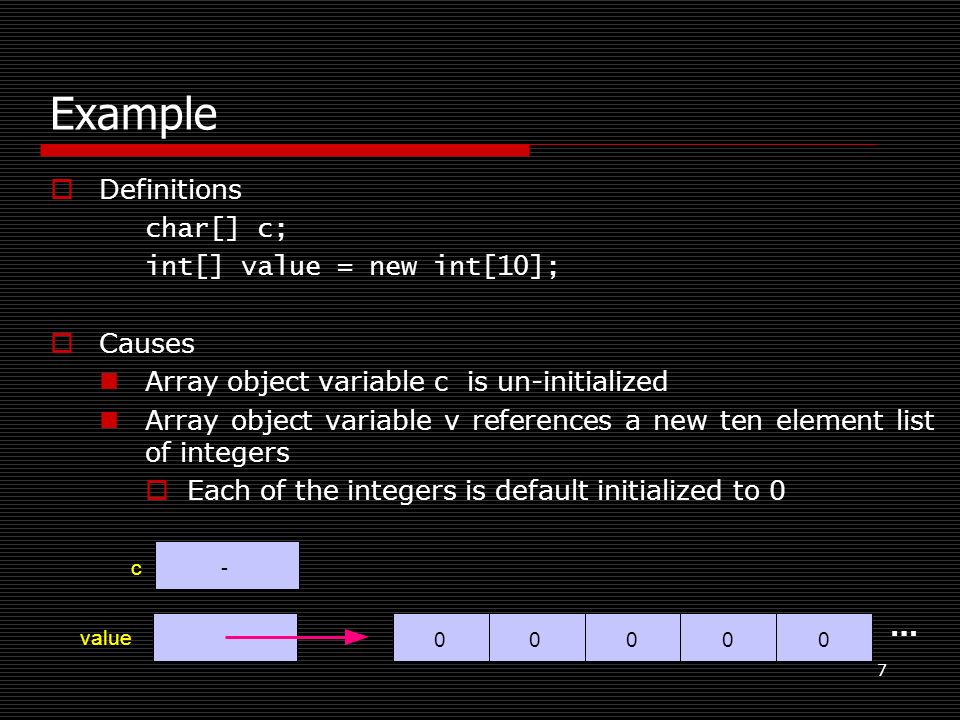 Example

Definitions

char[] c;
int[] value = new int[10];

Causes

Array object variable c is un-initialized

Array object variable v references a new ten element list of integers

Each of the integers is default initialized to 0

c

-

value

0 0 0 0 0

...

7